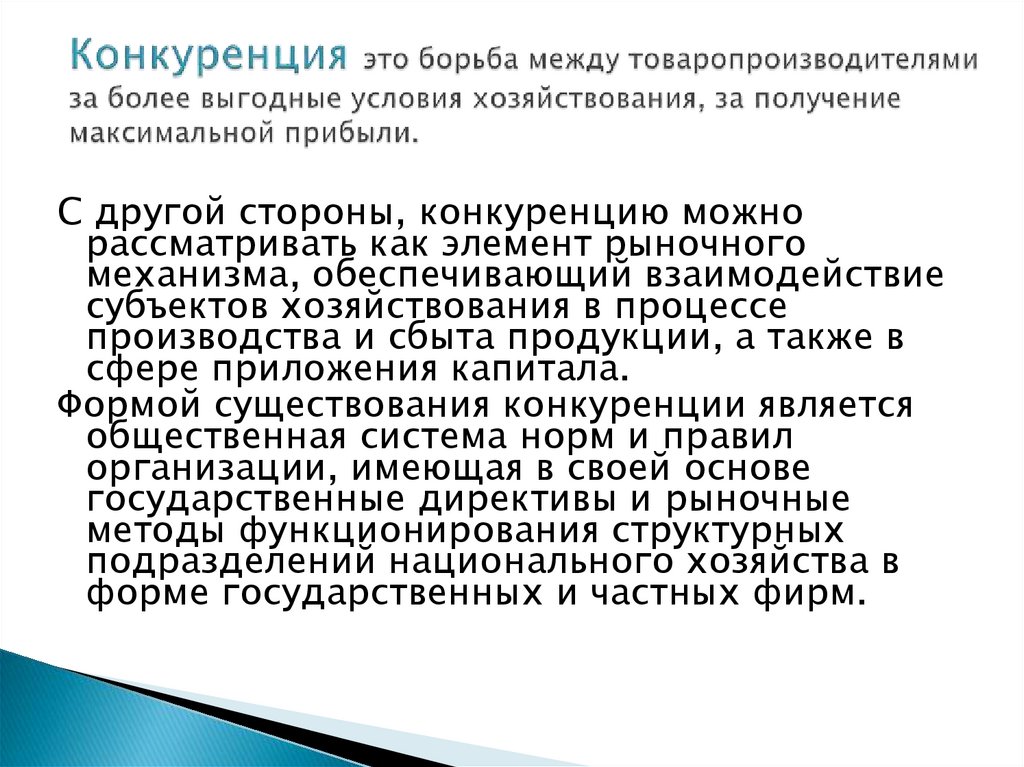 Конкуренция это борьба между товаропроизводителями за более выгодные условия хозяйствования, за получение максимальной прибыли.

С другой стороны, конкуренцию можно рассматривать как элемент рыночного механизма, обеспечивающий взаимодействие субъектов хозяйствования в процессе производства и сбыта продукции, а также в сфере приложения капитала.

Формой существования конкуренции является общественная система норм и правил организации, имеющая в своей основе государственные директивы и рыночные методы функционирования структурных подразделений национального хозяйства в форме государственных и частных фирм.